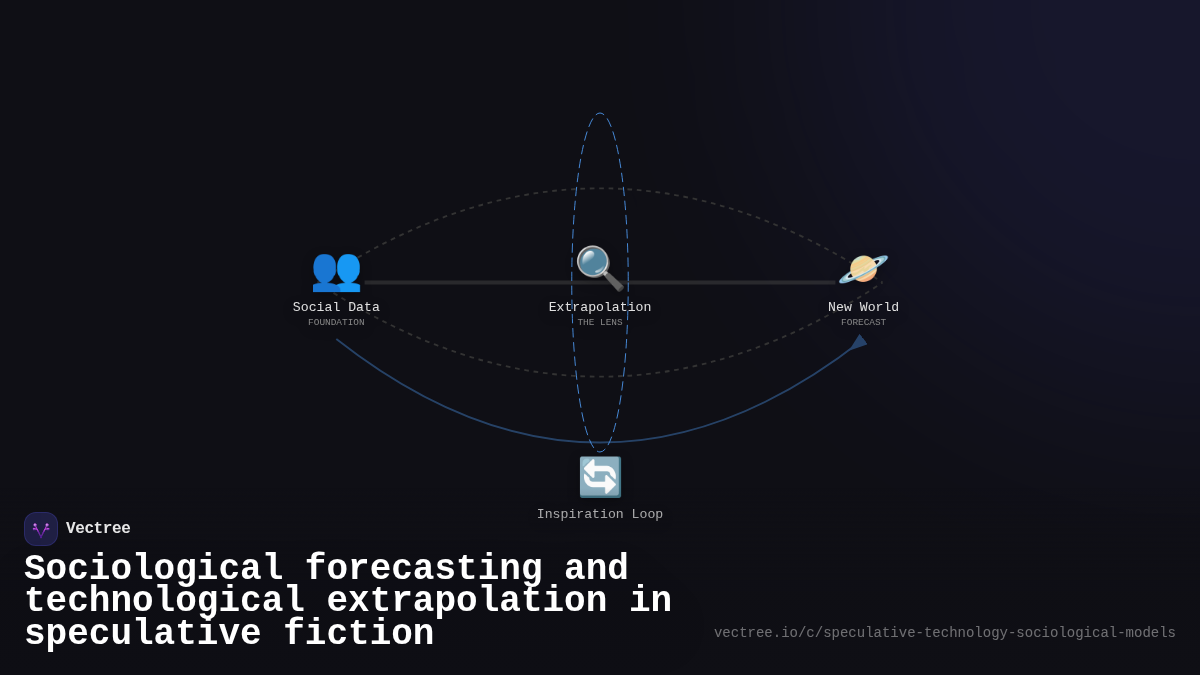 Social Data
FOUNDATION

Extrapolation
THE LENS

New World
FORECAST

Inspiration Loop

Vectree

Sociological forecasting and technological extrapolation in speculative fiction

vectree.io/c/speculative-technology-sociological-models